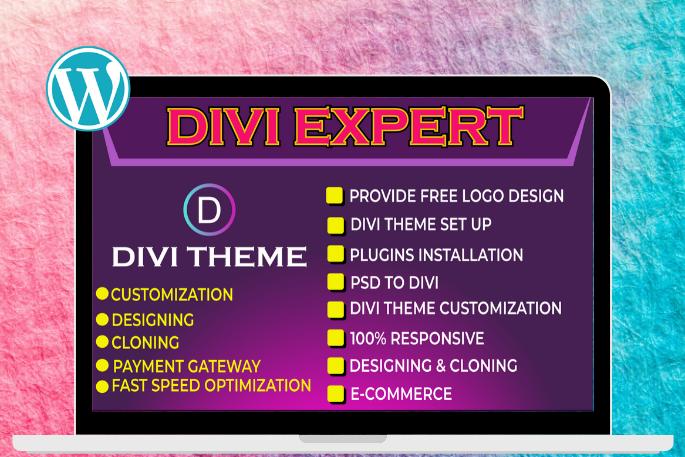 W

DIVI EXPERT

D

DIVI THEME

CUSTOMIZATION
DESIGNING
CLONING
PAYMENT GATEWAY
FAST SPEED OPTIMIZATION

PROVIDE FREE LOGO DESIGN
DIVI THEME SET UP
PLUGINS INSTALLATION
PSD TO DIVI
DIVI THEME CUSTOMIZATION
100% RESPONSIVE
DESIGNING & CLONING
E-COMMERCE